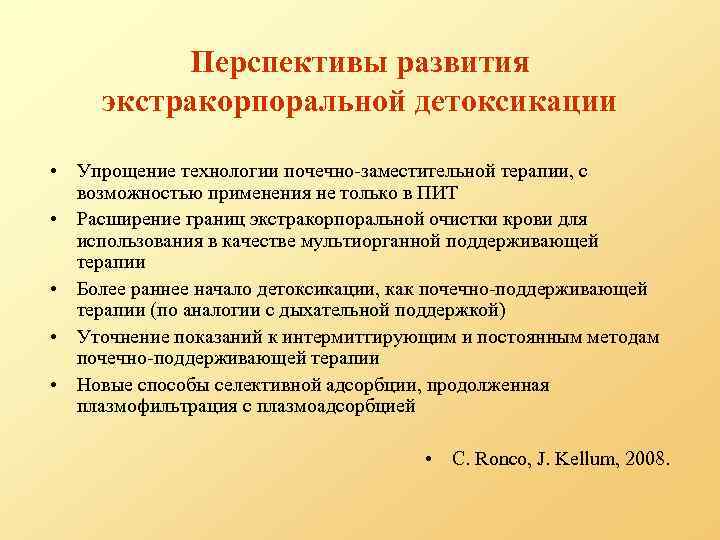 Перспективы развития экстракорпоральной детоксикации

• Упрощение технологии почечно-заместительной терапии, с возможностью применения не только в ПИТ
• Расширение границ экстракорпоральной очистки крови для использования в качестве мультиорганной поддерживающей терапии
• Более раннее начало детоксикации, как почечно-поддерживающей терапии (по аналогии с дыхательной поддержкой)
• Уточнение показаний к интермиттирующим и постоянным методам почечно-поддерживающей терапии
• Новые способы селективной адсорбции, продолженная плазмофильтрация с плазмоадсорбцией

• C. Ronco, J. Kellum, 2008.